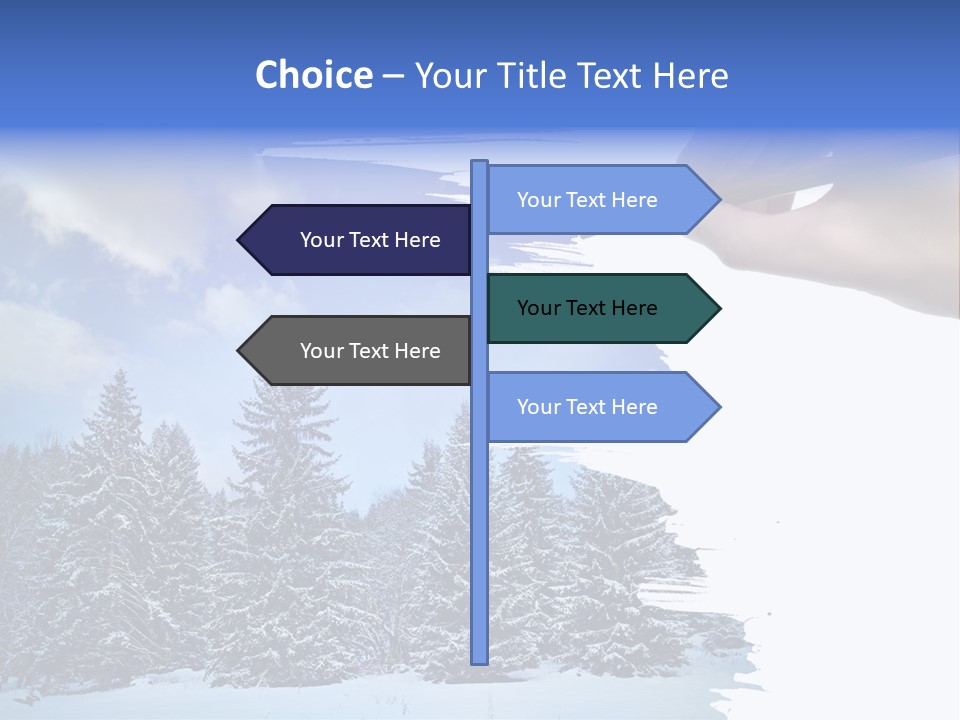 Choice – Your Title Text Here

Your Text Here

Your Text Here

Your Text Here

Your Text Here

Your Text Here